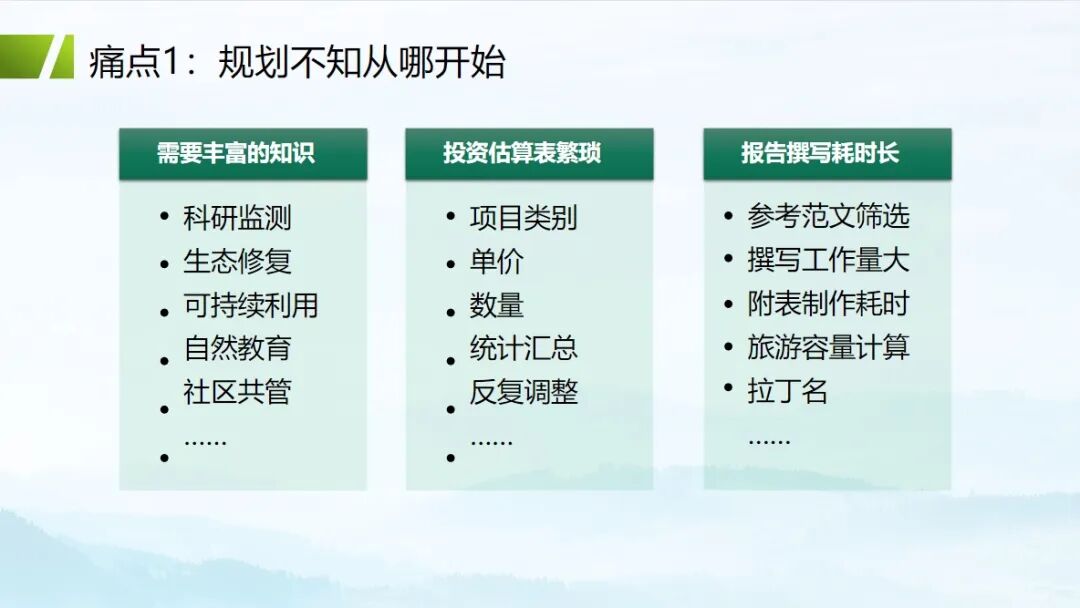 痛点1：规划不知从哪开始

需要丰富的知识

• 科研监测
• 生态修复
• 可持续利用
• 自然教育
• 社区共管
• ……

投资估算表繁琐

• 项目类别
• 单价
• 数量
• 统计汇总
• 反复调整
• ……

报告撰写耗时长

• 参考范文筛选
• 撰写工作量大
• 附表制作耗时
• 旅游容量计算
• 拉丁名
……